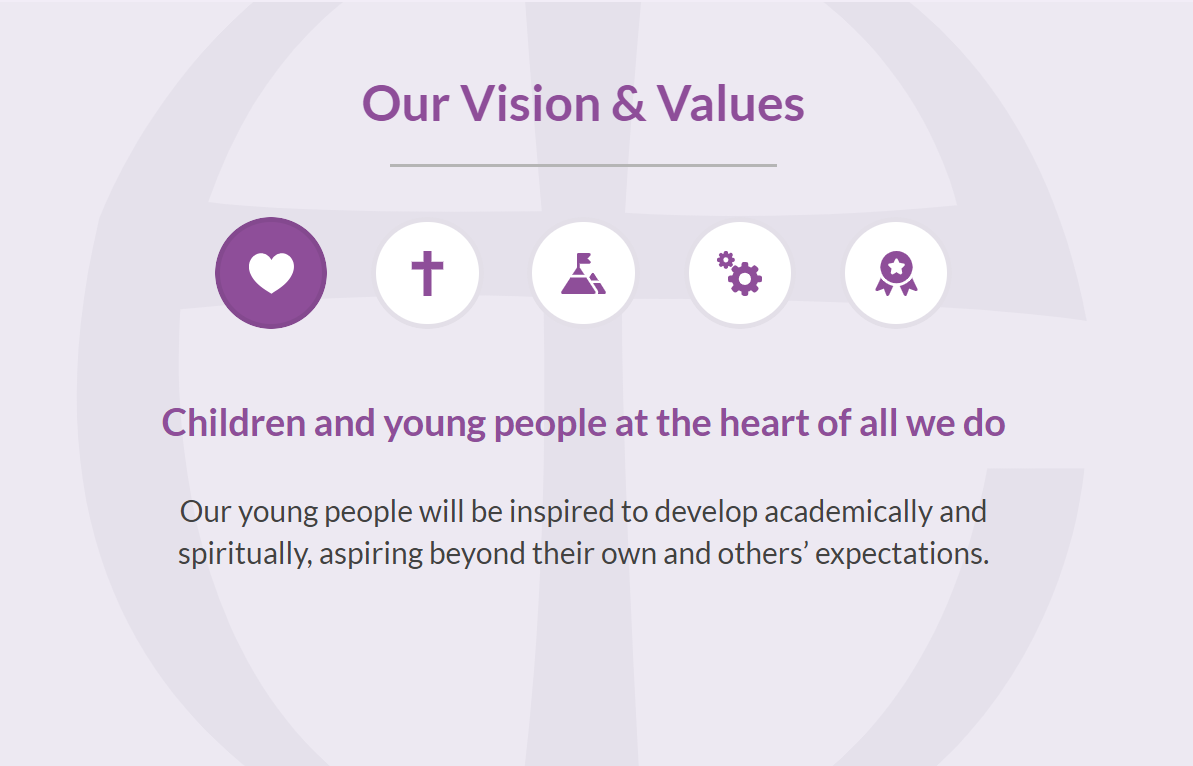 Our Vision & Values

Children and young people at the heart of all we do

Our young people will be inspired to develop academically and spiritually, aspiring beyond their own and others’ expectations.